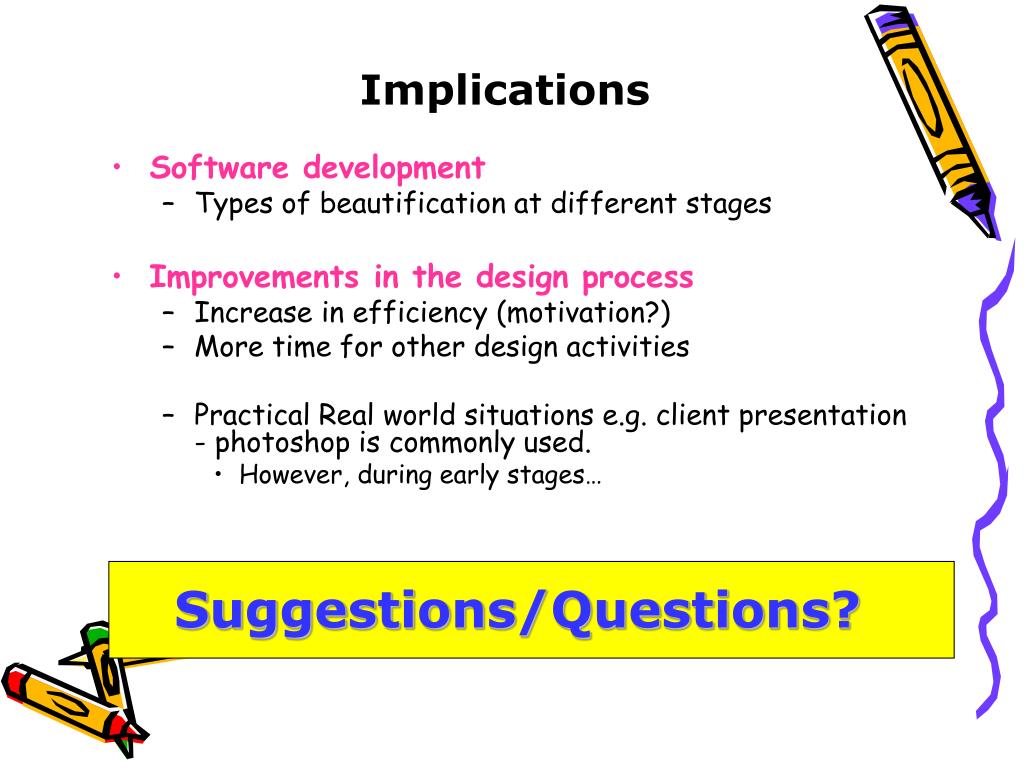 Implications

• Software development
– Types of beautification at different stages

• Improvements in the design process
– Increase in efficiency (motivation?)
– More time for other design activities

– Practical Real world situations e.g. client presentation - photoshop is commonly used.
• However, during early stages…

Suggestions/Questions?